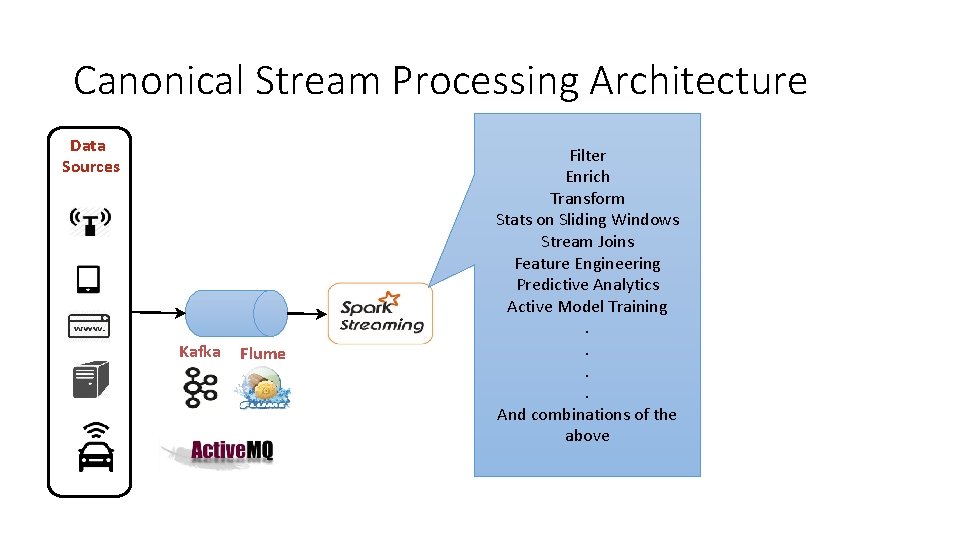 Canonical Stream Processing Architecture

Data Sources

www.

Kafka

Flume

ActiveMQ

Spark Streaming

Filter
Enrich
Transform
Stats on Sliding Windows
Stream Joins
Feature Engineering
Predictive Analytics
Active Model Training
.
.
.
.
And combinations of the above